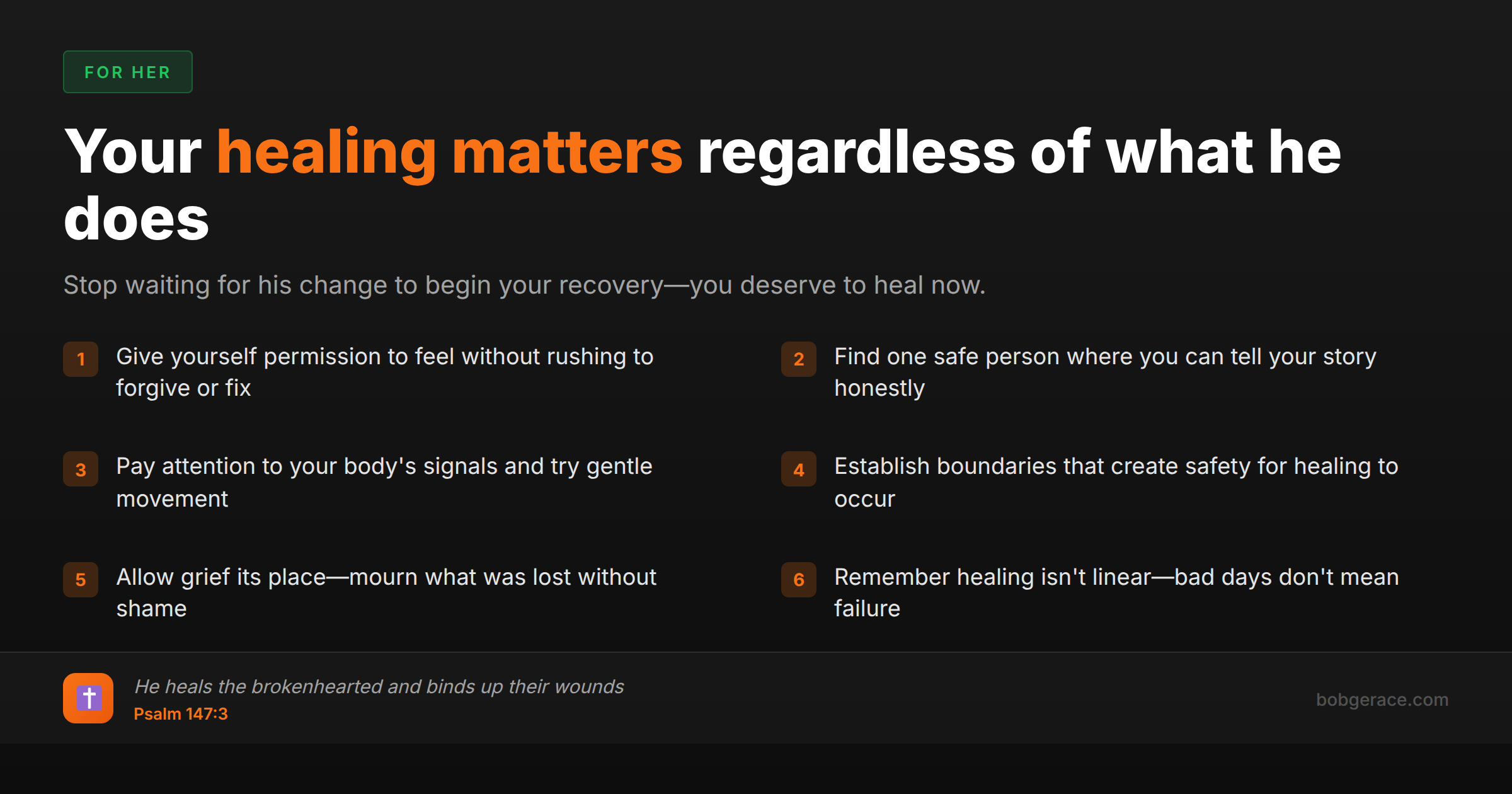 FOR HER

Your healing matters regardless of what he does

Stop waiting for his change to begin your recovery—you deserve to heal now.

1 Give yourself permission to feel without rushing to forgive or fix

2 Find one safe person where you can tell your story honestly

3 Pay attention to your body's signals and try gentle movement

4 Establish boundaries that create safety for healing to occur

5 Allow grief its place—mourn what was lost without shame

6 Remember healing isn't linear—bad days don't mean failure

He heals the brokenhearted and binds up their wounds
Psalm 147:3

bobgerace.com